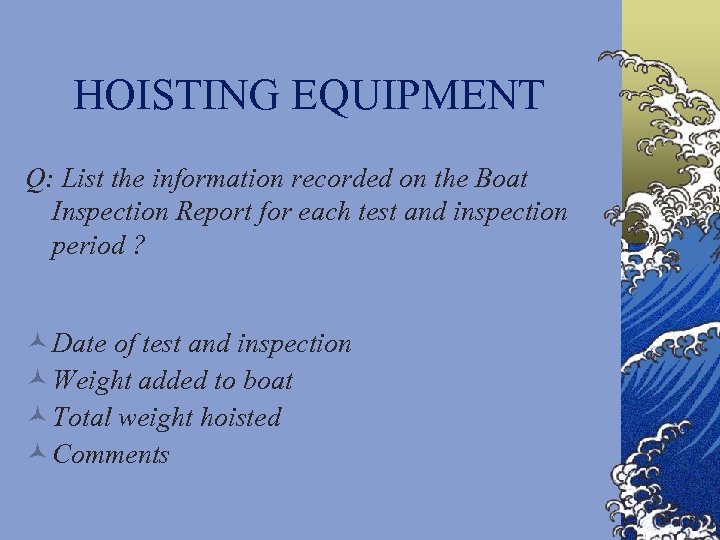 HOISTING EQUIPMENT

Q: List the information recorded on the Boat Inspection Report for each test and inspection period ?

Date of test and inspection
Weight added to boat
Total weight hoisted
Comments